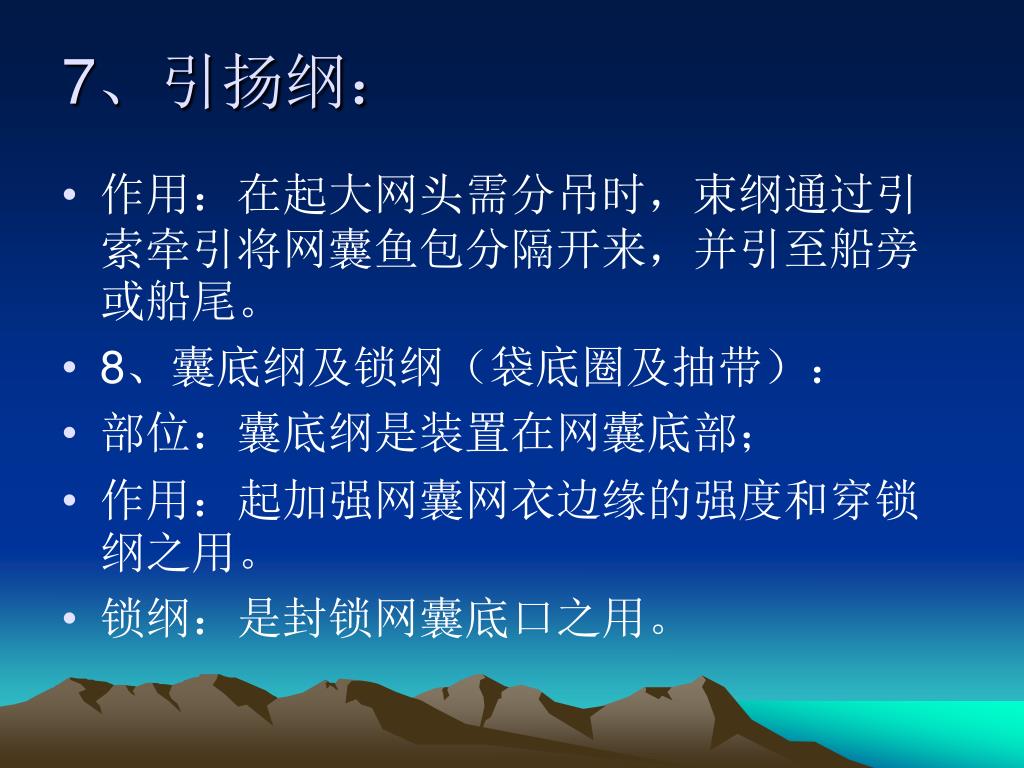 7、引扬纲：

• 作用：在起大网头需分吊时，束纲通过引索牵引将网囊鱼包分隔开来，并引至船旁或船尾。
• 8、囊底纲及锁纲（袋底圈及抽带）：
• 部位：囊底纲是装置在网囊底部；
• 作用：起加强网囊网衣边缘的强度和穿锁纲之用。
• 锁纲：是封锁网囊底口之用。